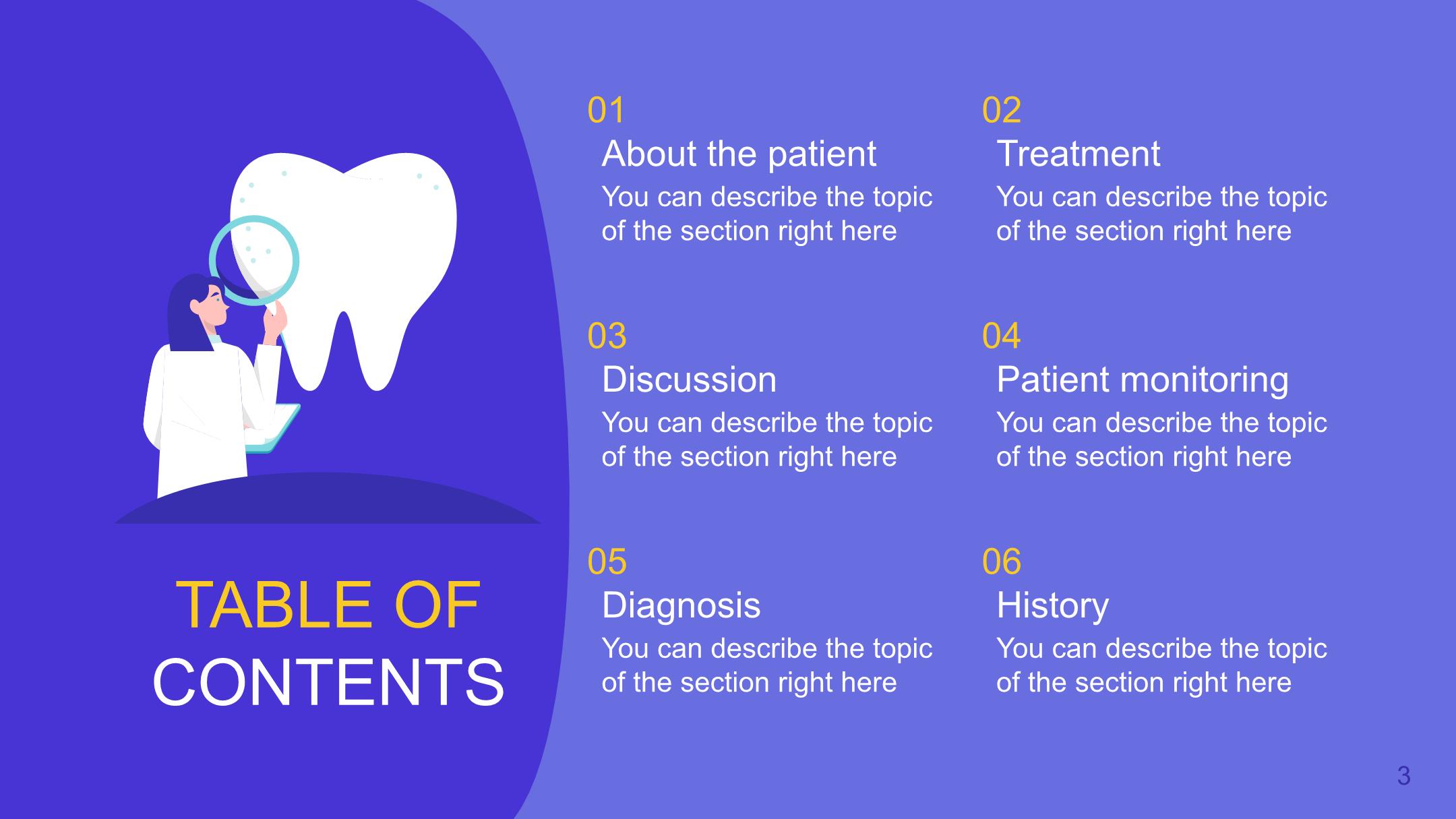 TABLE OF CONTENTS

01
About the patient
You can describe the topic of the section right here

02
Treatment
You can describe the topic of the section right here

03
Discussion
You can describe the topic of the section right here

04
Patient monitoring
You can describe the topic of the section right here

05
Diagnosis
You can describe the topic of the section right here

06
History
You can describe the topic of the section right here

3